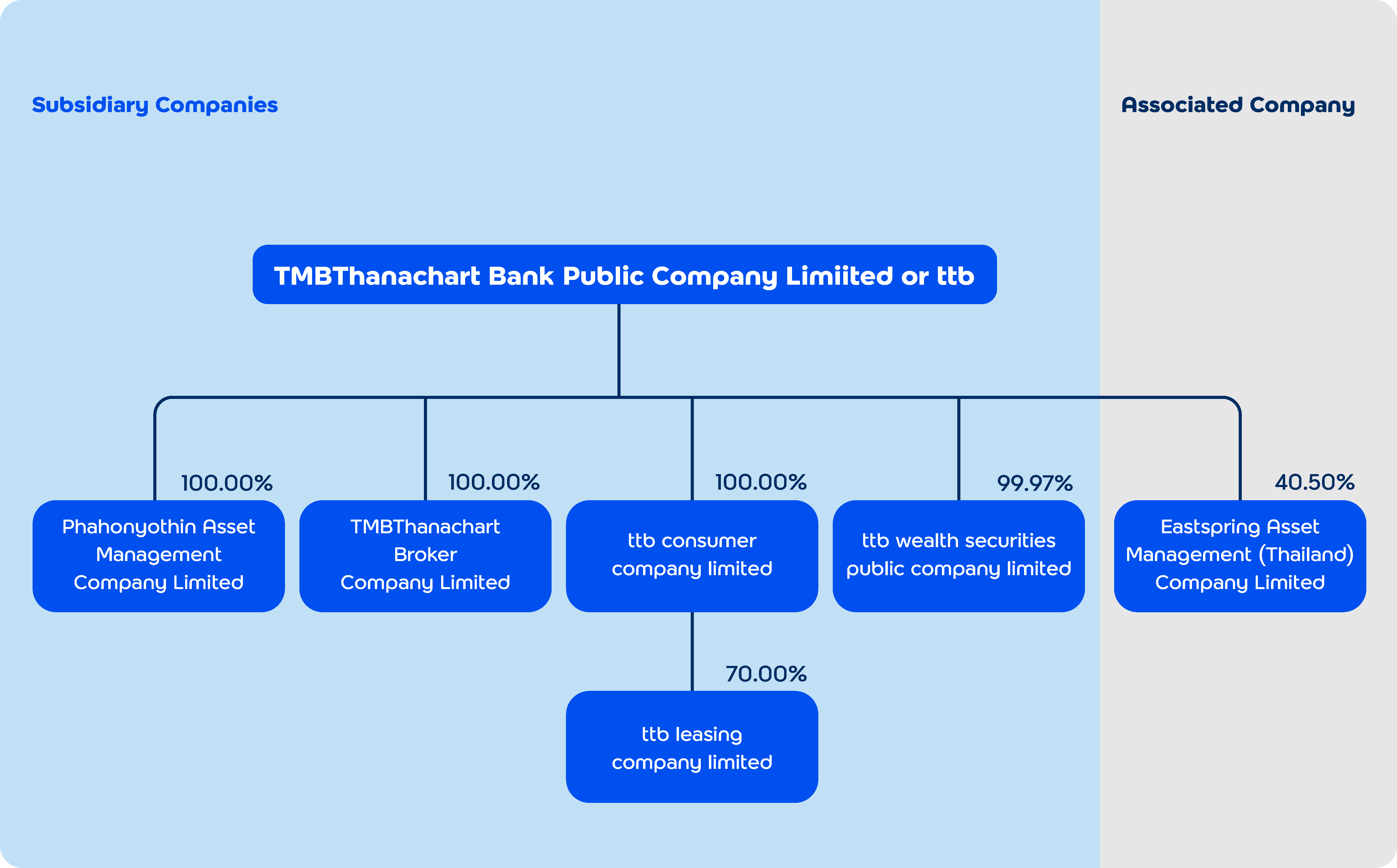 Subsidiary Companies

Associated Company

TMBThanachart Bank Public Company Limiited or ttb

100.00%

Phahonyothin Asset Management Company Limited

100.00%

TMBThanachart Broker Company Limited

100.00%

ttb consumer company limited

99.97%

ttb wealth securities public company limited

40.50%

Eastspring Asset Management (Thailand) Company Limited

70.00%

ttb leasing company limited